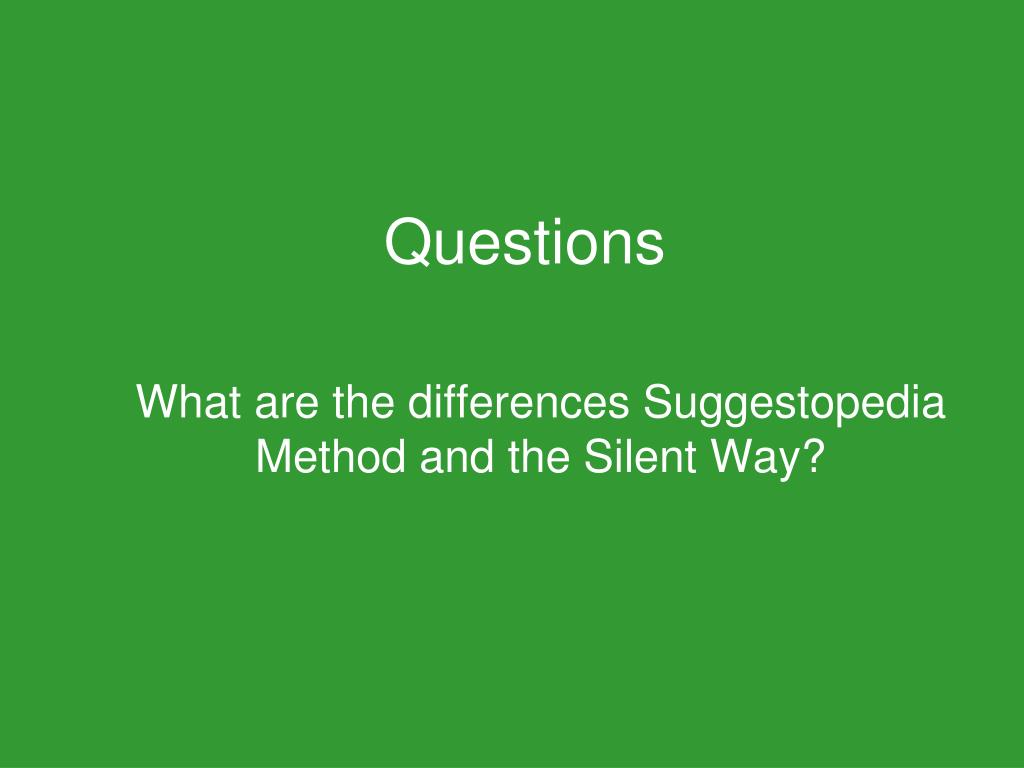 Questions

What are the differences Suggestopedia Method and the Silent Way?